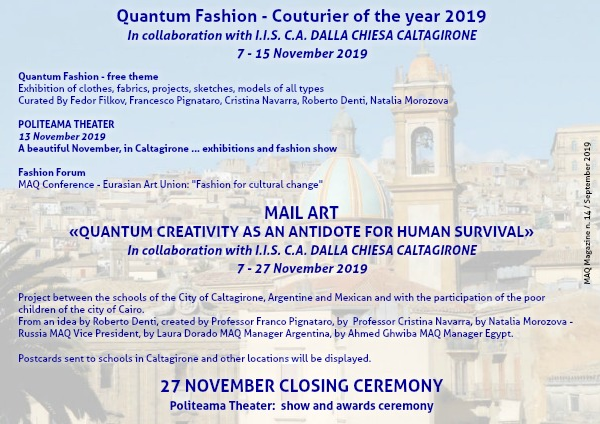 Quantum Fashion - Couturier of the year 2019
In collaboration with I.I.S. C.A. DALLA CHIESA CALTAGIRONE
7 - 15 November 2019

Quantum Fashion - free theme
Exhibition of clothes, fabrics, projects, sketches, models of all types
Curated By Fedor Filkov, Francesco Pignataro, Cristina Navarra, Roberto Denti, Natalia Morozova

POLITEAMA THEATER
13 November 2019
A beautiful November, in Caltagirone ... exhibitions and fashion show

Fashion Forum
MAQ Conference - Eurasian Art Union: "Fashion for cultural change"

MAIL ART
«QUANTUM CREATIVITY AS AN ANTIDOTE FOR HUMAN SURVIVAL»
In collaboration with I.I.S. C.A. DALLA CHIESA CALTAGIRONE
7 - 27 November 2019

Project between the schools of the City of Caltagirone, Argentine and Mexican and with the participation of the poor children of the city of Cairo.
From an idea by Roberto Denti, created by Professor Franco Pignataro, by Professor Cristina Navarra, by Natalia Morozova - Russia MAQ Vice President, by Laura Dorado MAQ Manager Argentina, by Ahmed Ghwiba MAQ Manager Egypt.

Postcards sent to schools in Caltagirone and other locations will be displayed.

27 NOVEMBER CLOSING CEREMONY
Politeama Theater: show and awards ceremony

MAQ Magazine n. 14 / September 2019